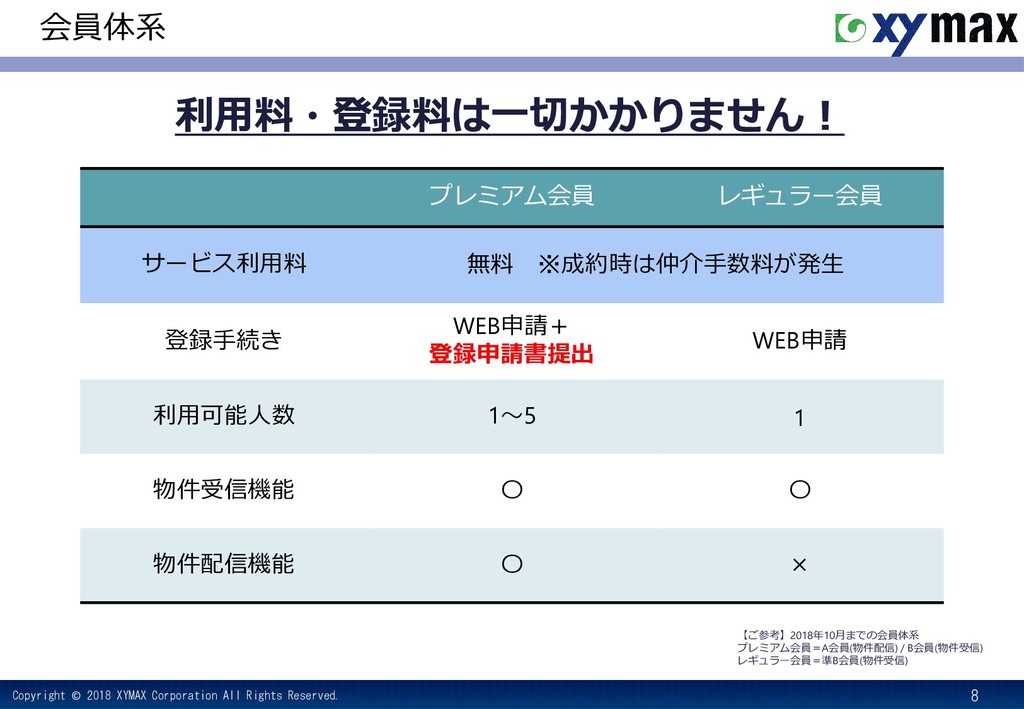 会員体系

xymax

利用料・登録料は一切かかりません！

| | プレミアム会員 | レギュラー会員 |
|---|---|---|
| サービス利用料 | 無料　※成約時は仲介手数料が発生 | |
| 登録手続き | WEB申請＋ 登録申請書提出 | WEB申請 |
| 利用可能人数 | 1～5 | 1 |
| 物件受信機能 | ○ | ○ |
| 物件配信機能 | ○ | × |

【ご参考】2018年10月までの会員体系
プレミアム会員＝A会員(物件配信) / B会員(物件受信)
レギュラー会員＝準B会員(物件受信)

Copyright © 2018 XYMAX Corporation All Rights Reserved.

8